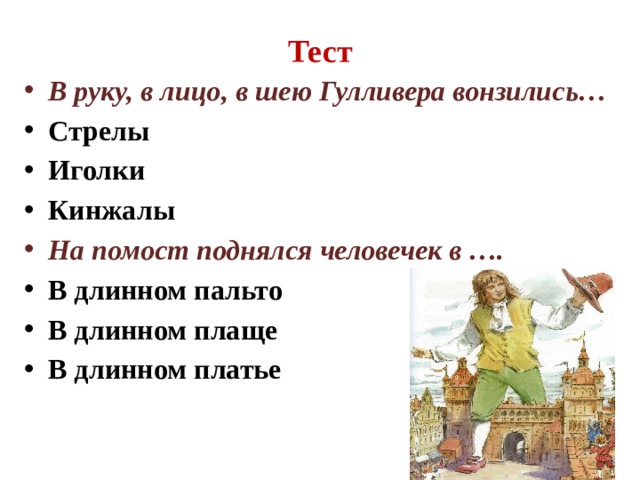 Тест

• В руку, в лицо, в шею Гулливера вонзились…
• Стрелы
• Иголки
• Кинжалы
• На помост поднялся человечек в ….
• В длинном пальто
• В длинном плаще
• В длинном платье